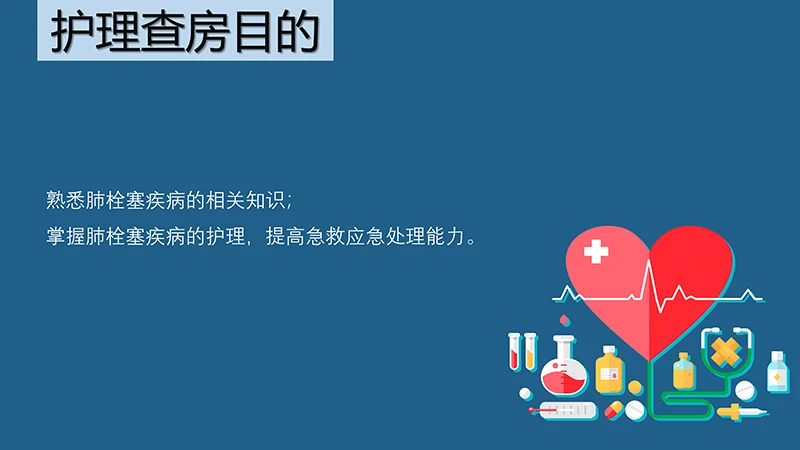 护理查房目的

熟悉肺栓塞疾病的相关知识；
掌握肺栓塞疾病的护理，提高急救应急处理能力。